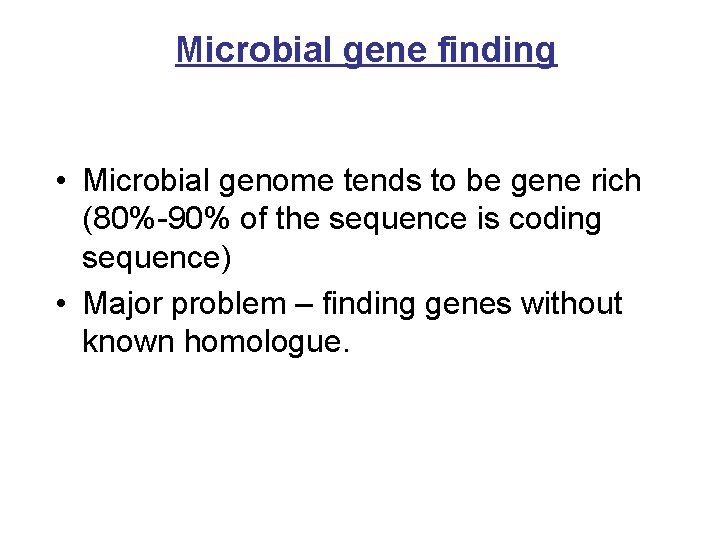 Microbial gene finding

• Microbial genome tends to be gene rich (80%-90% of the sequence is coding sequence)

• Major problem – finding genes without known homologue.